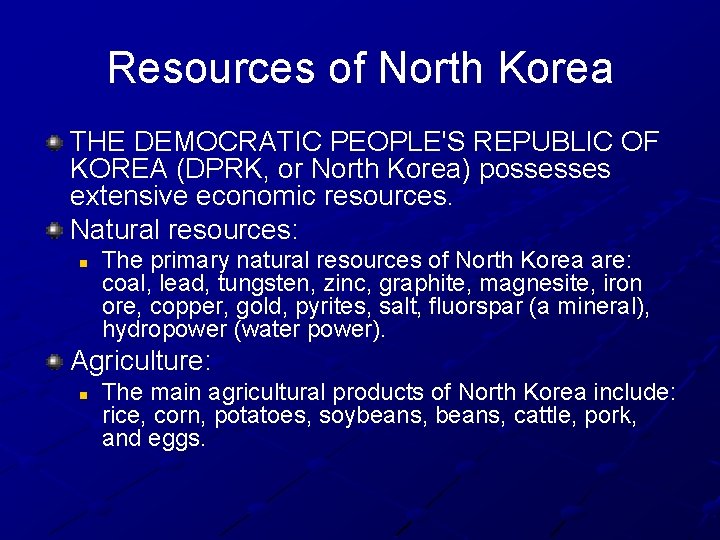 Resources of North Korea

THE DEMOCRATIC PEOPLE'S REPUBLIC OF KOREA (DPRK, or North Korea) possesses extensive economic resources.

Natural resources:

The primary natural resources of North Korea are: coal, lead, tungsten, zinc, graphite, magnesite, iron ore, copper, gold, pyrites, salt, fluorspar (a mineral), hydropower (water power).

Agriculture:

The main agricultural products of North Korea include: rice, corn, potatoes, soybeans, beans, cattle, pork, and eggs.